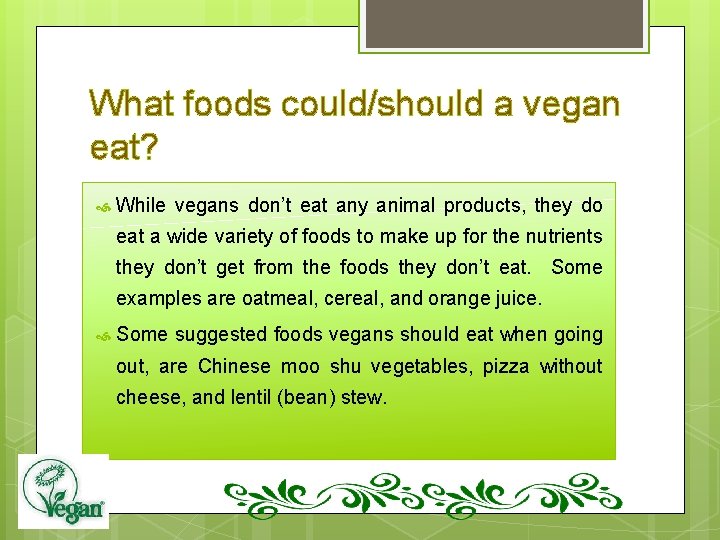 What foods could/should a vegan eat?

While vegans don't eat any animal products, they do eat a wide variety of foods to make up for the nutrients they don't get from the foods they don't eat. Some examples are oatmeal, cereal, and orange juice.

Some suggested foods vegans should eat when going out, are Chinese moo shu vegetables, pizza without cheese, and lentil (bean) stew.

Vegan